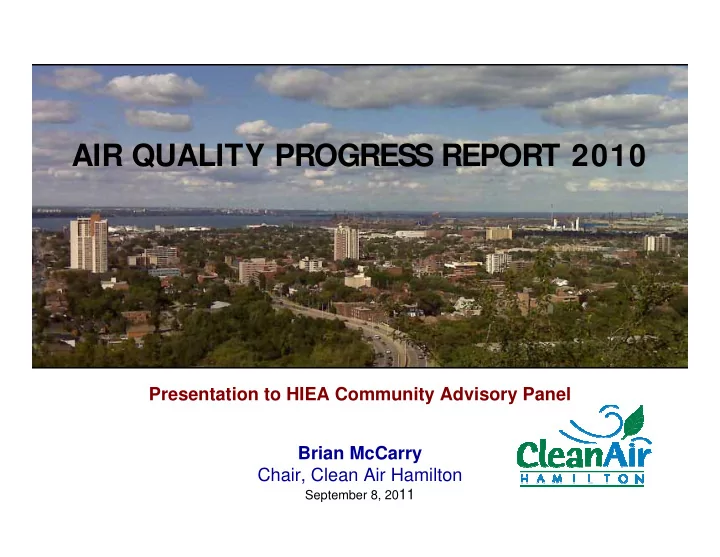 AIR QUALITY PROGRESS REPORT 2010

Presentation to HIEA Community Advisory Panel

Brian McCarry
Chair, Clean Air Hamilton
September 8, 2011

CleanAir
HAMILTON